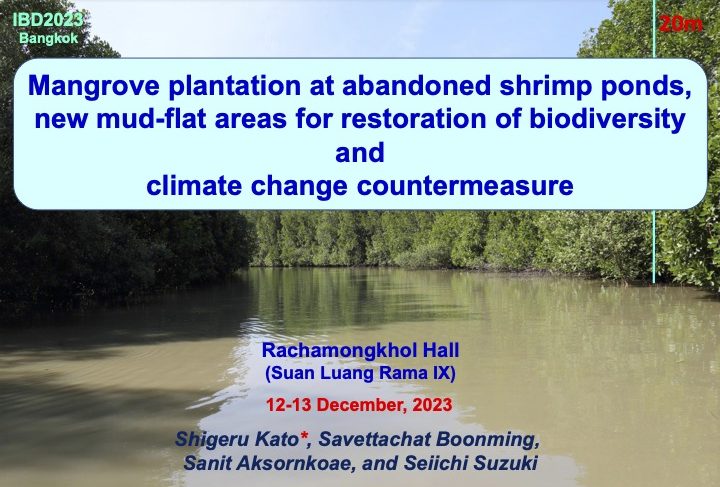 IBD2023
Bangkok

20m

Mangrove plantation at abandoned shrimp ponds, new mud-flat areas for restoration of biodiversity and climate change countermeasure

Rachamongkhol Hall
(Suan Luang Rama IX)

12-13 December, 2023

Shigeru Kato*, Savettachat Boonming, Sanit Aksornkoae, and Seiichi Suzuki